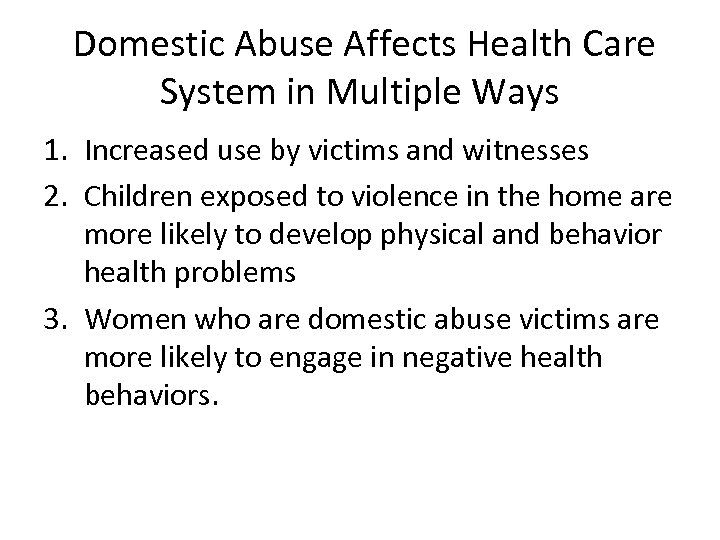 Domestic Abuse Affects Health Care System in Multiple Ways

1. Increased use by victims and witnesses
2. Children exposed to violence in the home are more likely to develop physical and behavior health problems
3. Women who are domestic abuse victims are more likely to engage in negative health behaviors.